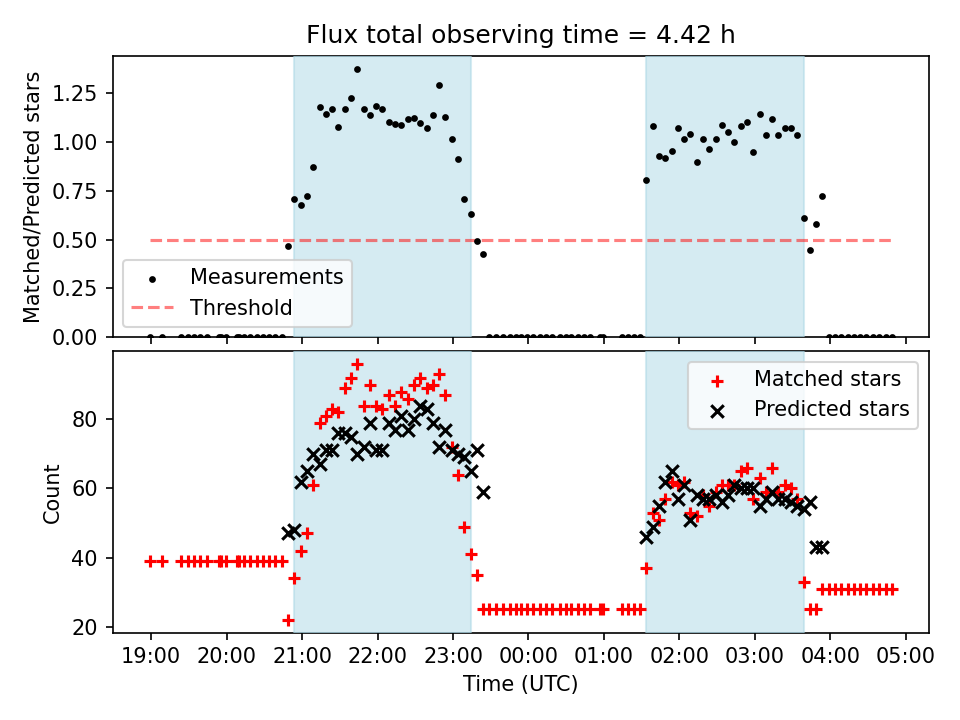 Flux total observing time = 4.42 h

Matched/Predicted stars

1.25
1.00
0.75
0.50
0.25
0.00

Measurements
Threshold

Count

80
60
40
20

Matched stars
Predicted stars

19:00
20:00
21:00
22:00
23:00
00:00
01:00
02:00
03:00
04:00
05:00

Time (UTC)